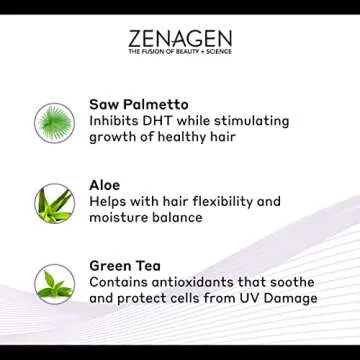 ZENAGEN
THE FUSION OF BEAUTY + SCIENCE

Saw Palmetto
Inhibits DHT while stimulating growth of healthy hair

Aloe
Helps with hair flexibility and moisture balance

Green Tea
Contains antioxidants that soothe and protect cells from UV Damage